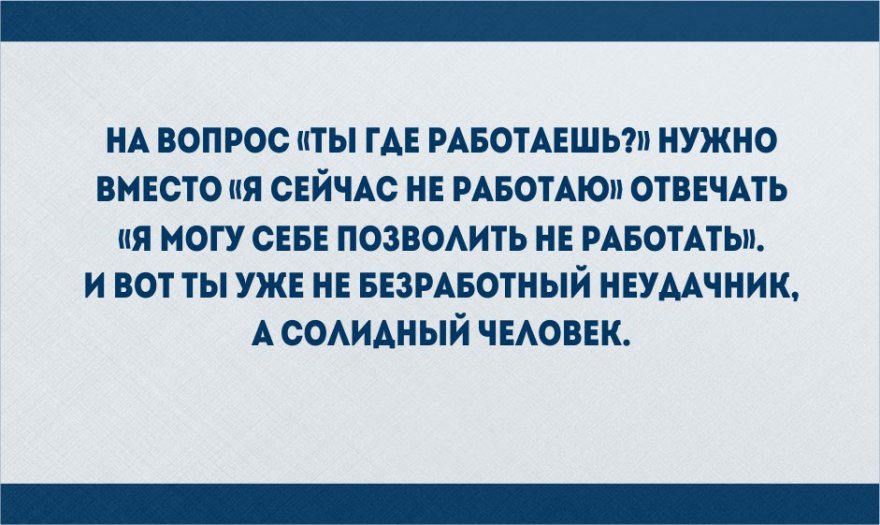 НА ВОПРОС «ТЫ ГДЕ РАБОТАЕШЬ?» НУЖНО ВМЕСТО «Я СЕЙЧАС НЕ РАБОТАЮ» ОТВЕЧАТЬ «Я МОГУ СЕБЕ ПОЗВОЛИТЬ НЕ РАБОТАТЬ». И ВОТ ТЫ УЖЕ НЕ БЕЗРАБОТНЫЙ НЕУДАЧНИК, А СОЛИДНЫЙ ЧЕЛОВЕК.